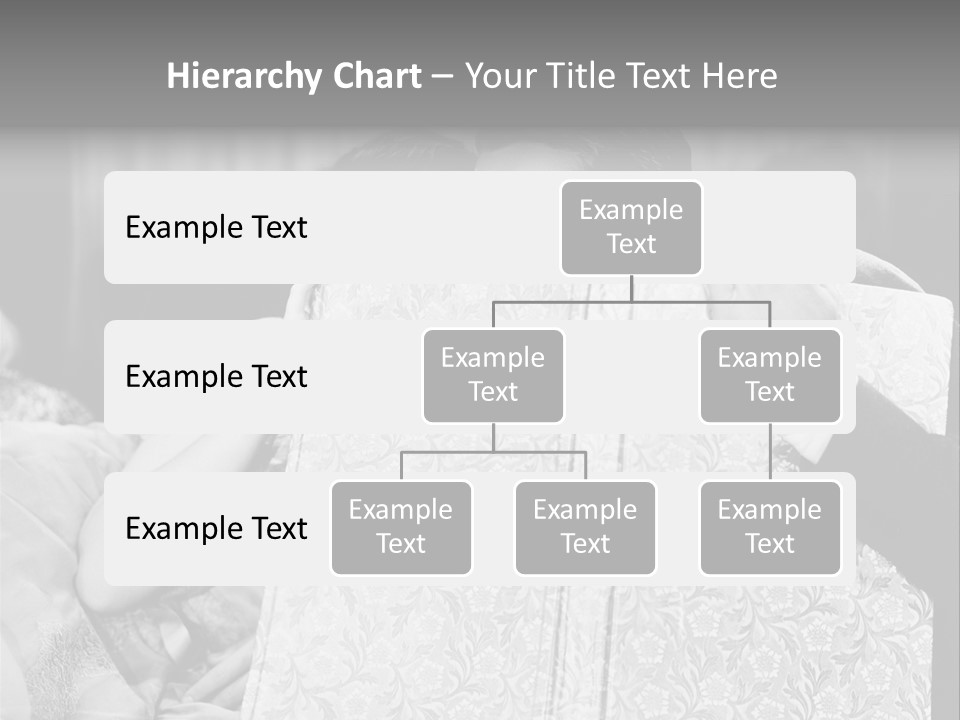 Hierarchy Chart – Your Title Text Here

Example Text

Example Text

Example Text

Example Text

Example Text

Example Text

Example Text

Example Text

Example Text